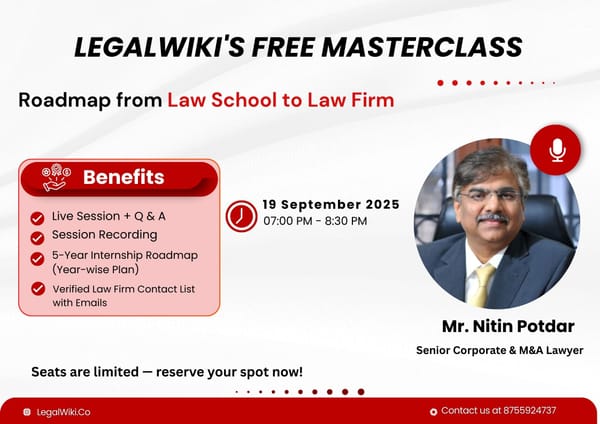 LEGALWIKI'S FREE MASTERCLASS

Roadmap from Law School to Law Firm

Benefits

Live Session + Q & A

Session Recording

5-Year Internship Roadmap (Year-wise Plan)

Verified Law Firm Contact List with Emails

19 September 2025
07:00 PM - 8:30 PM

Mr. Nitin Potdar

Senior Corporate & M&A Lawyer

Seats are limited — reserve your spot now!

LegalWiki.Co

Contact us at 8755924737